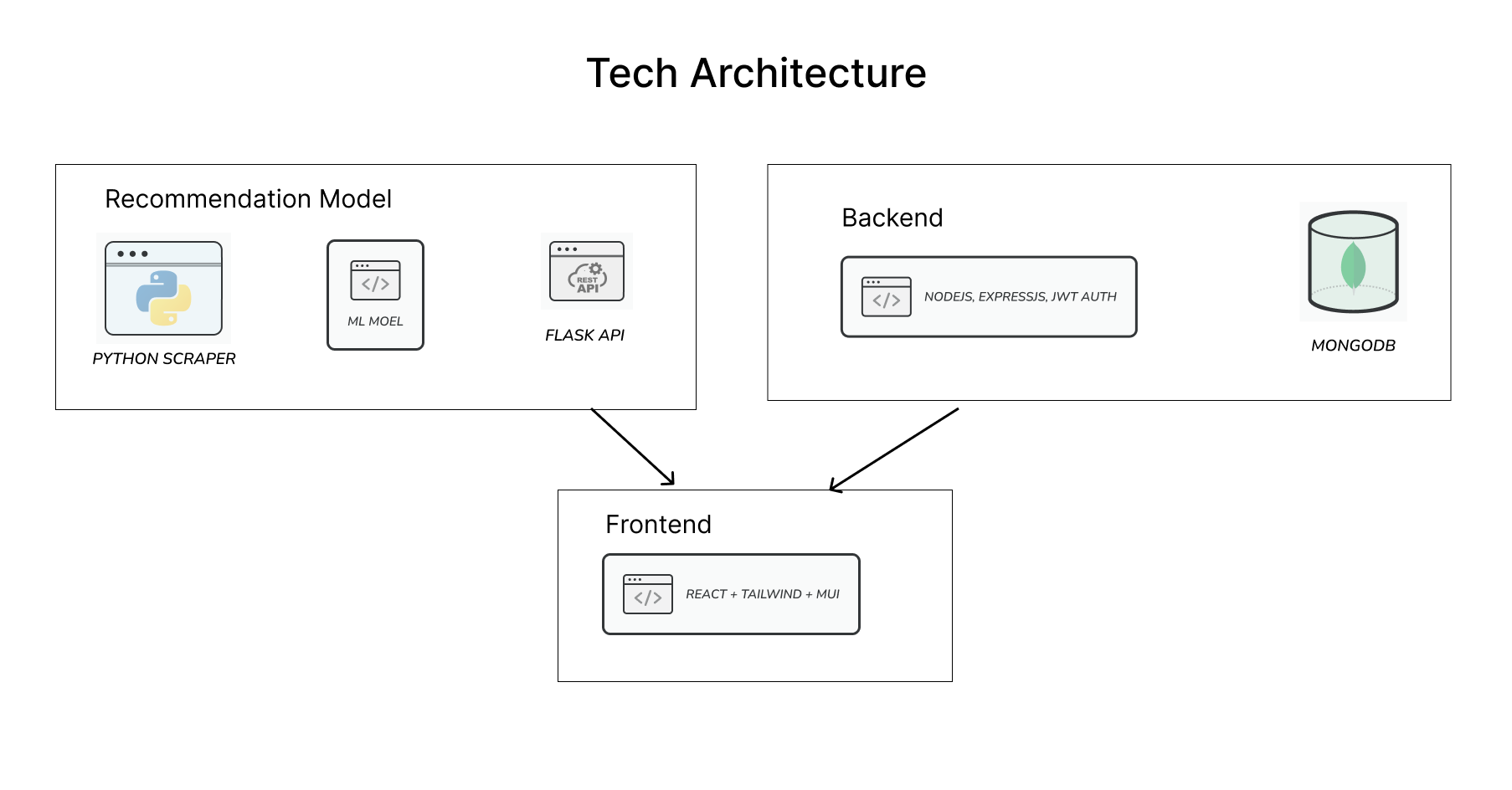 Tech Architecture

Recommendation Model

PYTHON SCRAPER

ML MOEL

REST API

FLASK API

Backend

NODEJS, EXPRESSJS, JWT AUTH

MONGODB

Frontend

REACT + TAILWIND + MUI